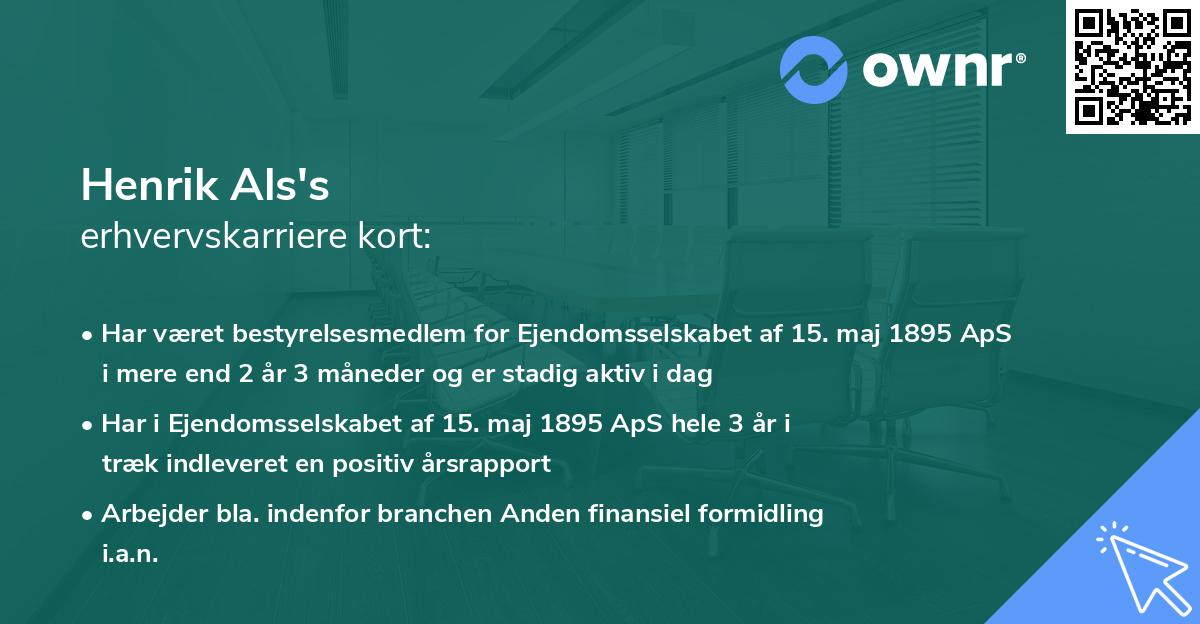 ownr®

Henrik Als's
erhvervskarriere kort:

• Har været bestyrelsesmedlem for Ejendomsselskabet af 15. maj 1895 ApS i mere end 2 år 3 måneder og er stadig aktiv i dag

• Har i Ejendomsselskabet af 15. maj 1895 ApS hele 3 år i træk indleveret en positiv årsrapport

• Arbejder bla. indenfor branchen Anden finansiel formidling i.a.n.